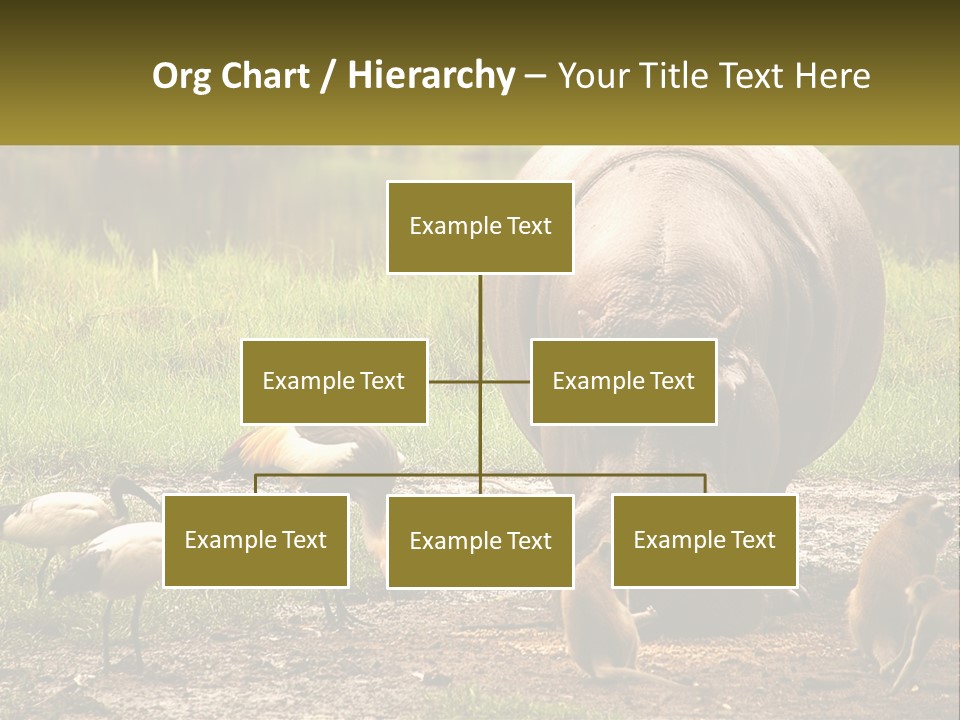 Org Chart / Hierarchy – Your Title Text Here

Example Text

Example Text

Example Text

Example Text

Example Text

Example Text